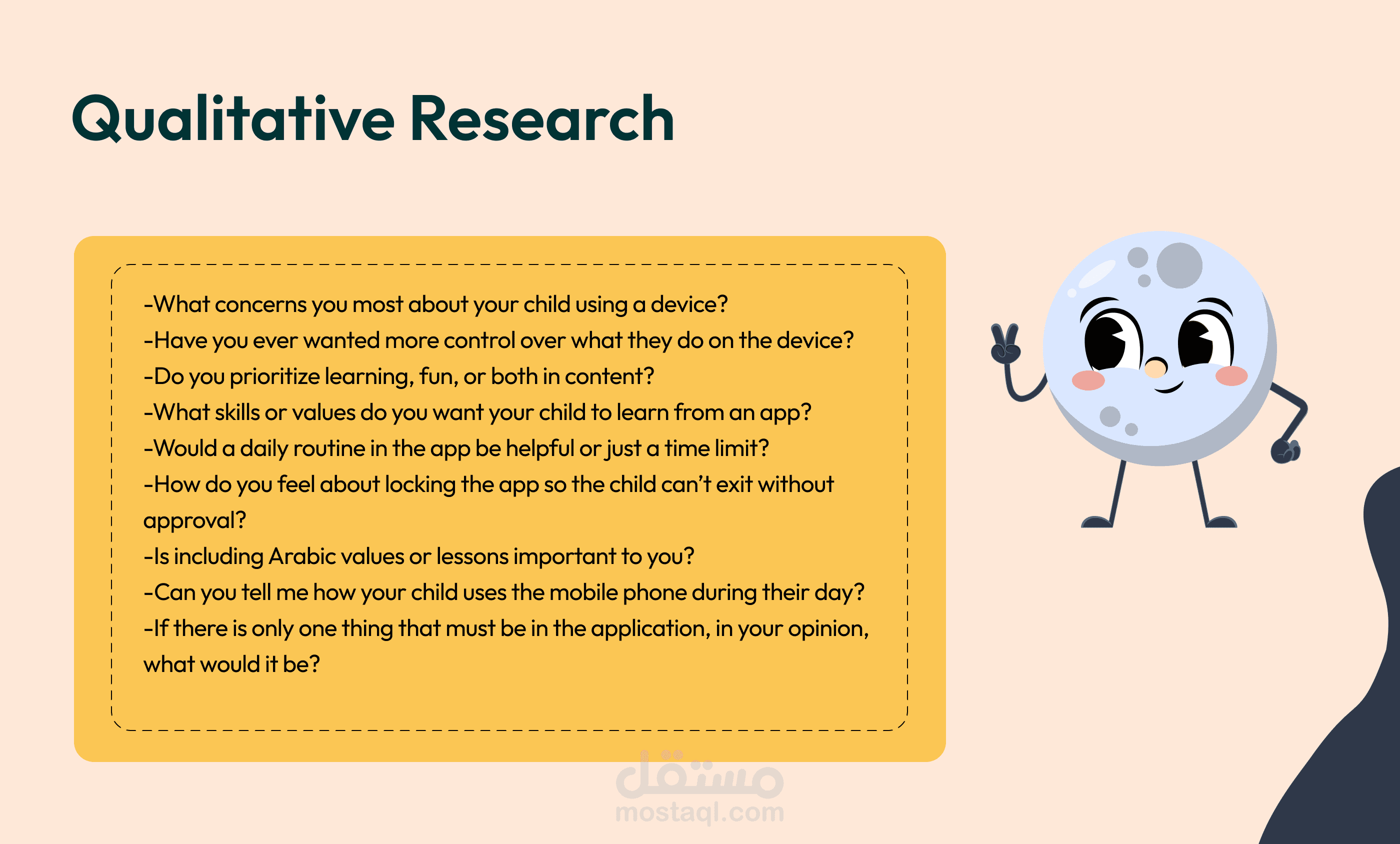 Qualitative Research

-What concerns you most about your child using a device?
-Have you ever wanted more control over what they do on the device?
-Do you prioritize learning, fun, or both in content?
-What skills or values do you want your child to learn from an app?
-Would a daily routine in the app be helpful or just a time limit?
-How do you feel about locking the app so the child can't exit without approval?
-Is including Arabic values or lessons important to you?
-Can you tell me how your child uses the mobile phone during their day?
-If there is only one thing that must be in the application, in your opinion, what would it be?

مستقل
mostaql.com